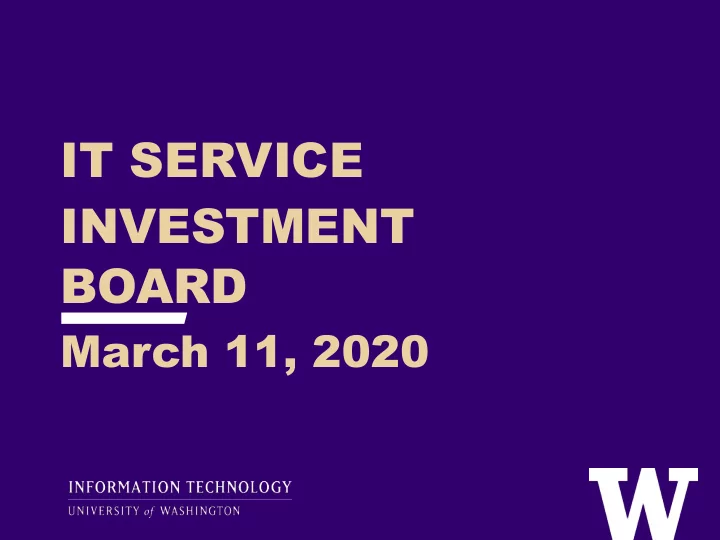 IT SERVICE INVESTMENT BOARD

March 11, 2020

INFORMATION TECHNOLOGY
UNIVERSITY of WASHINGTON

W